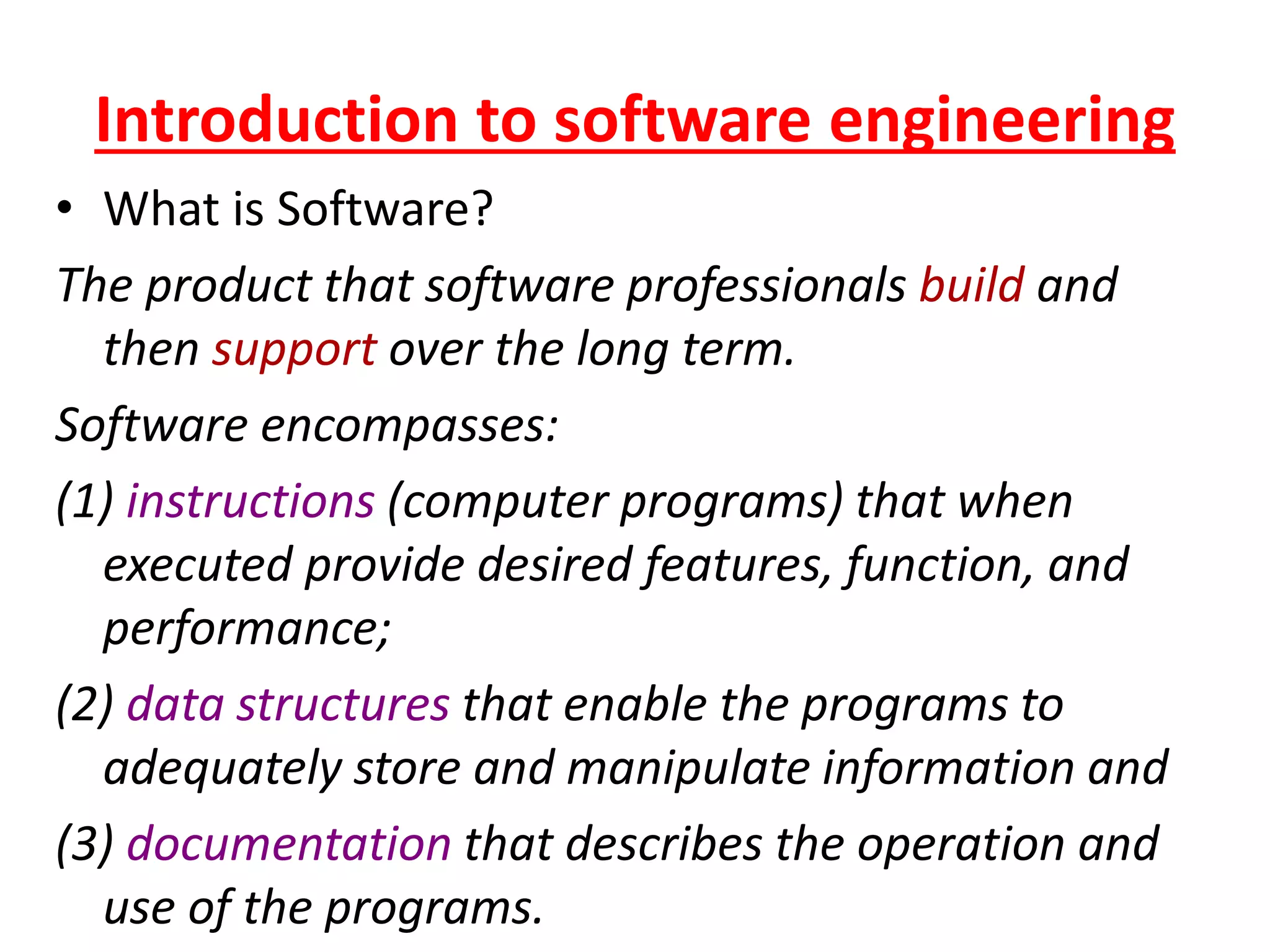 Introduction to software engineering

• What is Software?

The product that software professionals build and then support over the long term.

Software encompasses:

(1) instructions (computer programs) that when executed provide desired features, function, and performance;

(2) data structures that enable the programs to adequately store and manipulate information and

(3) documentation that describes the operation and use of the programs.